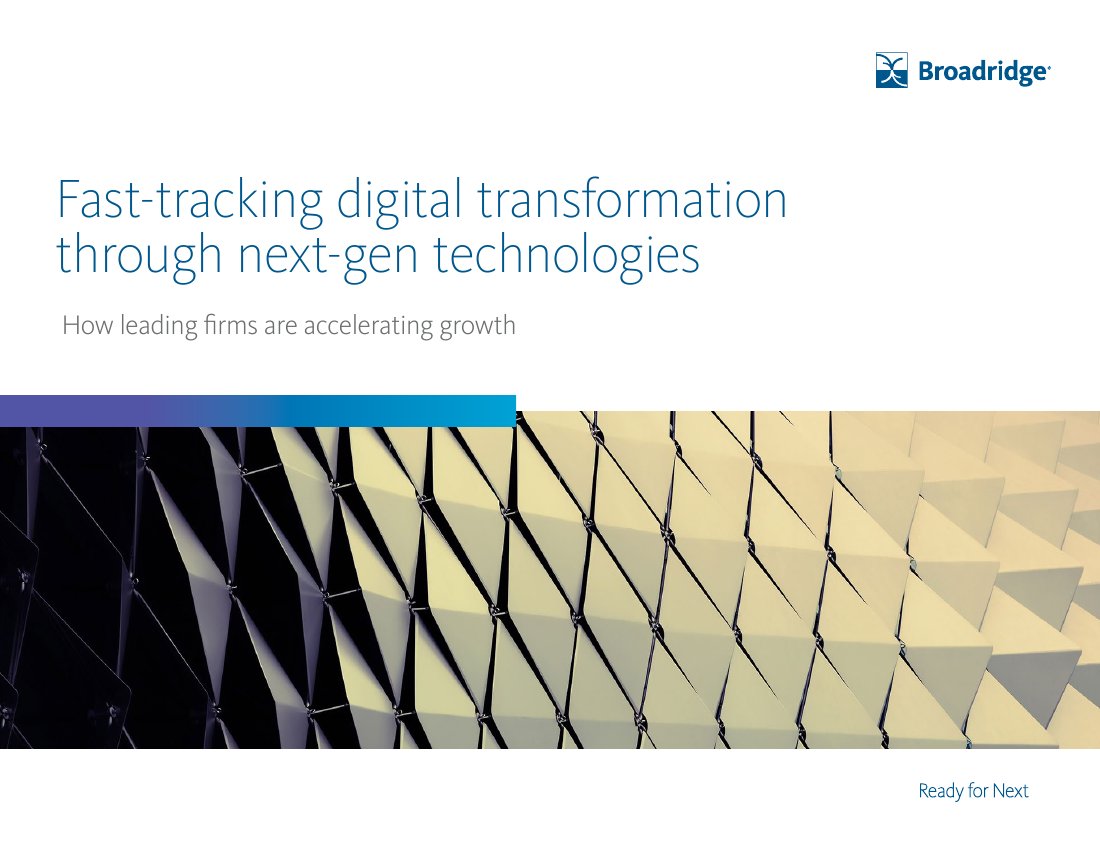 Broadridge®

Fast-tracking digital transformation through next-gen technologies

How leading firms are accelerating growth

Ready for Next